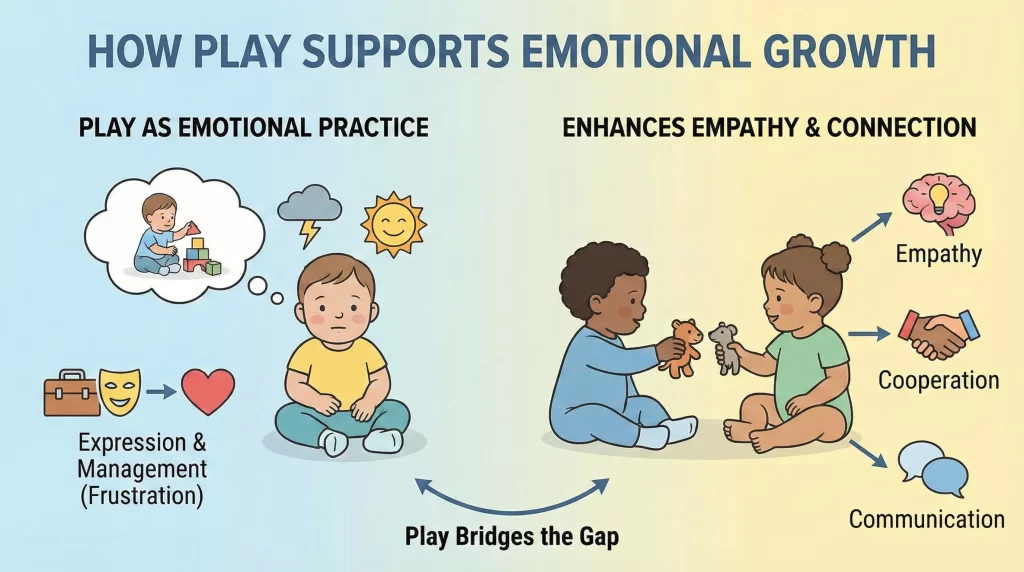 HOW PLAY SUPPORTS EMOTIONAL GROWTH

PLAY AS EMOTIONAL PRACTICE

Expression & Management (Frustration)

ENHANCES EMPATHY & CONNECTION

Empathy

Cooperation

Communication

Play Bridges the Gap